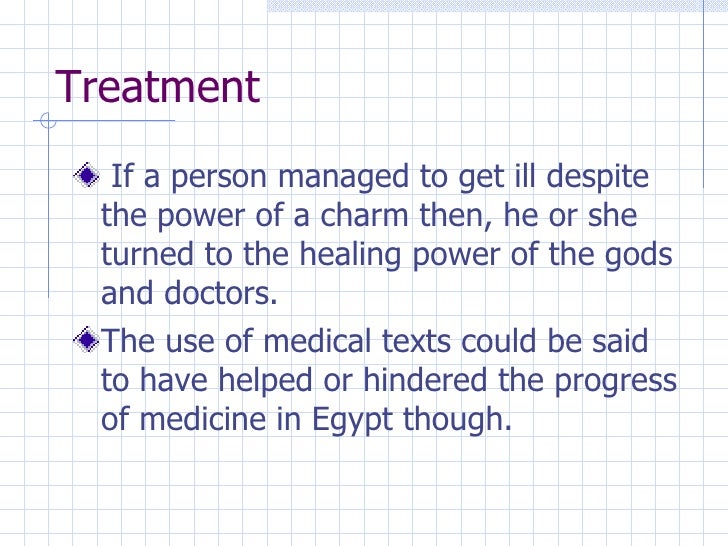 Treatment

If a person managed to get ill despite the power of a charm then, he or she turned to the healing power of the gods and doctors.

The use of medical texts could be said to have helped or hindered the progress of medicine in Egypt though.